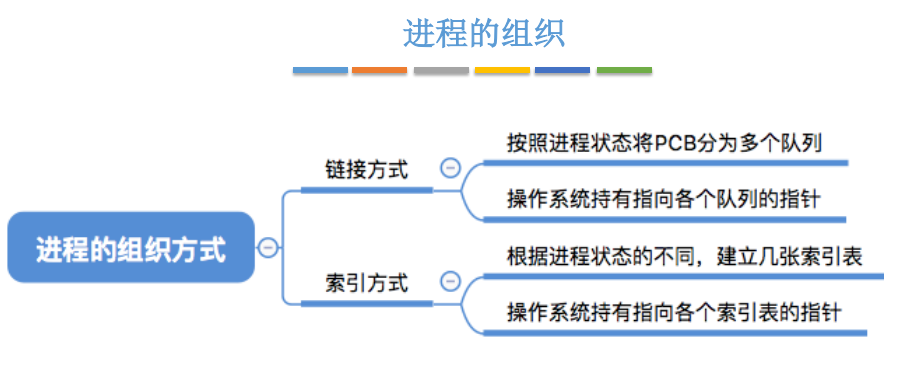 进程的组织

进程的组织方式

链接方式

按照进程状态将PCB分为多个队列

操作系统持有指向各个队列的指针

索引方式

根据进程状态的不同，建立几张索引表

操作系统持有指向各个索引表的指针